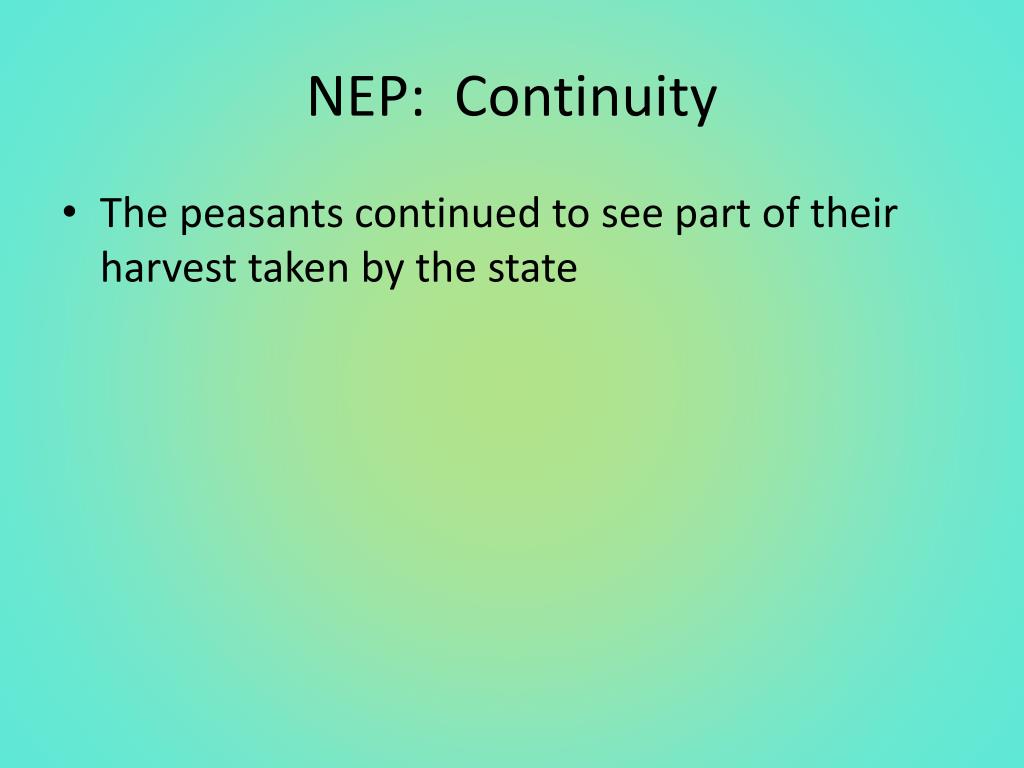 NEP:  Continuity

• The peasants continued to see part of their harvest taken by the state